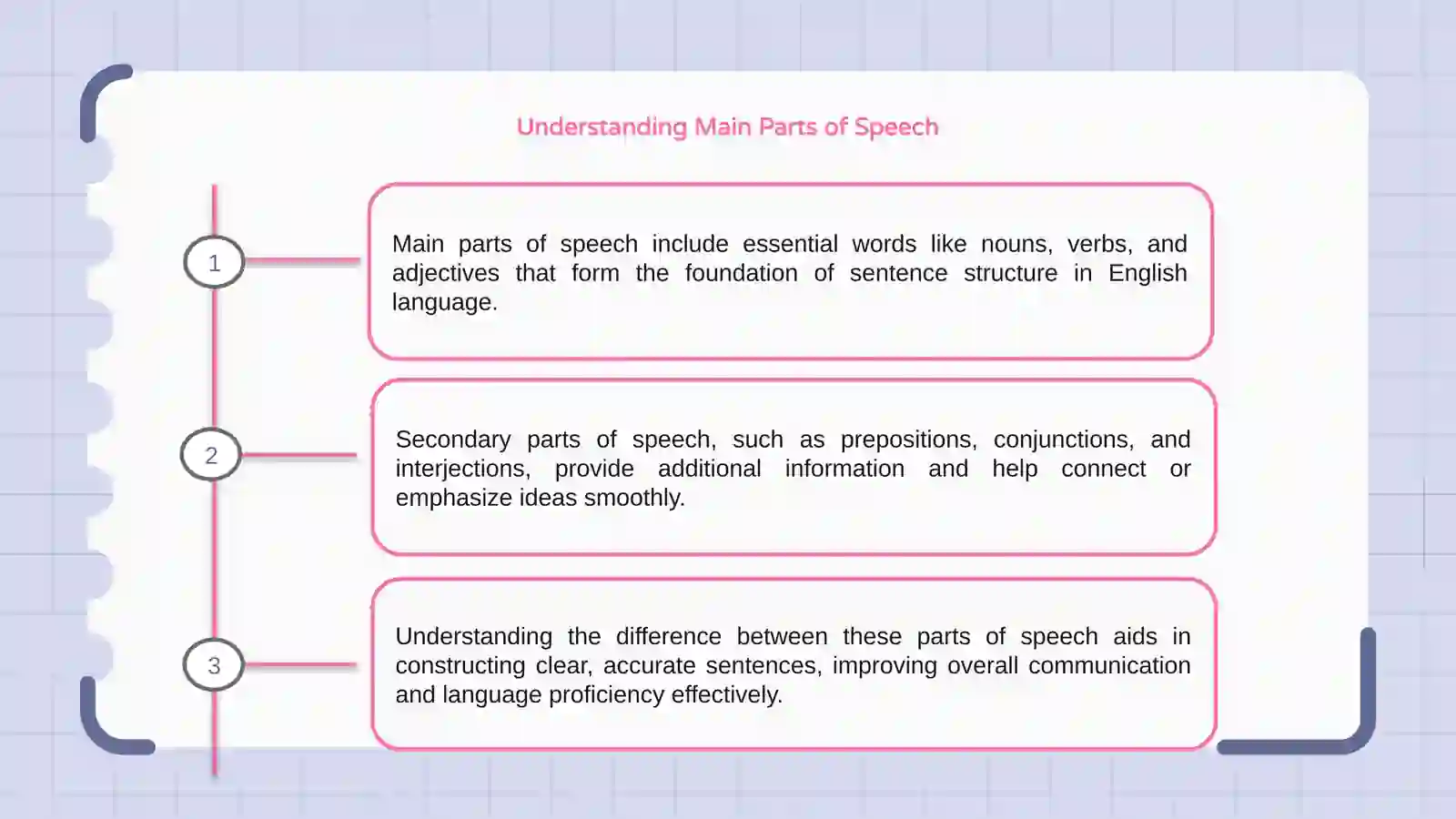 Understanding Main Parts of Speech

1

Main parts of speech include essential words like nouns, verbs, and adjectives that form the foundation of sentence structure in English language.

2

Secondary parts of speech, such as prepositions, conjunctions, and interjections, provide additional information and help connect or emphasize ideas smoothly.

3

Understanding the difference between these parts of speech aids in constructing clear, accurate sentences, improving overall communication and language proficiency effectively.